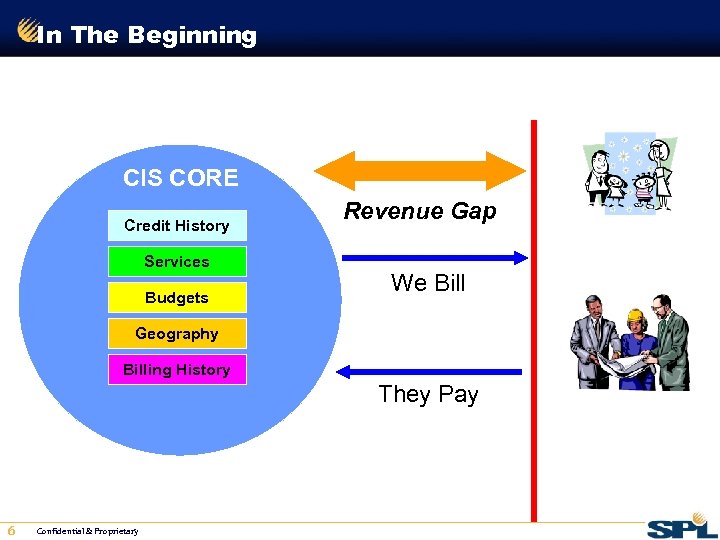 In The Beginning

CIS CORE

Credit History

Services

Budgets

Geography

Billing History

Revenue Gap

We Bill

They Pay

6 Confidential & Proprietary

SPL